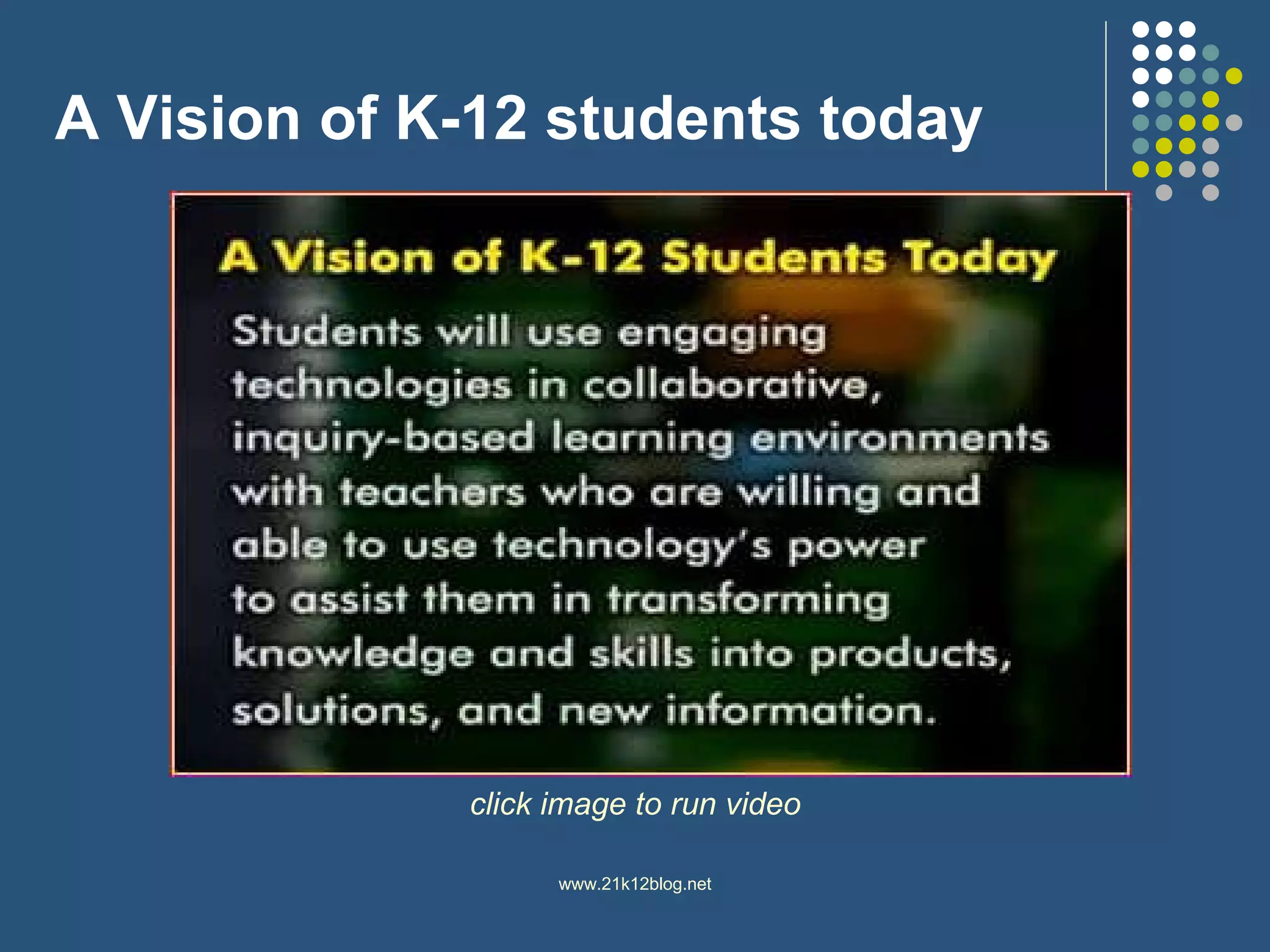 A Vision of K-12 students today

A Vision of K-12 Students Today

Students will use engaging technologies in collaborative, inquiry-based learning environments with teachers who are willing and able to use technology's power to assist them in transforming knowledge and skills into products, solutions, and new information.

click image to run video

www.21k12blog.net